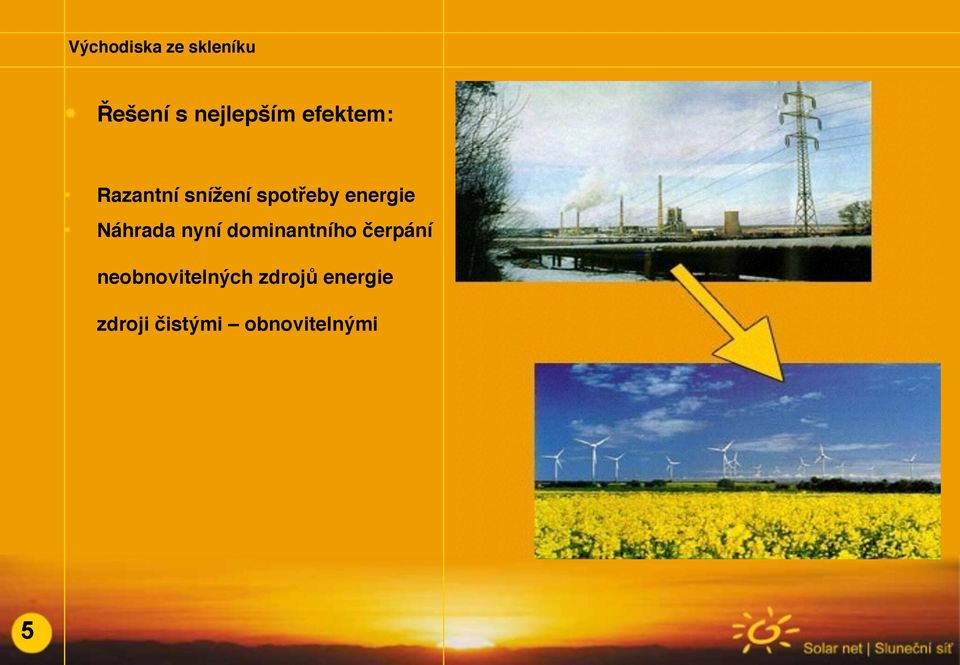 Východiska ze skleníku

Řešení s nejlepším efektem:

Razantní snížení spotřeby energie

Náhrada nyní dominantního čerpání neobnovitelných zdrojů energie zdroji čistými – obnovitelnými

5

Solar net | Sluneční síť